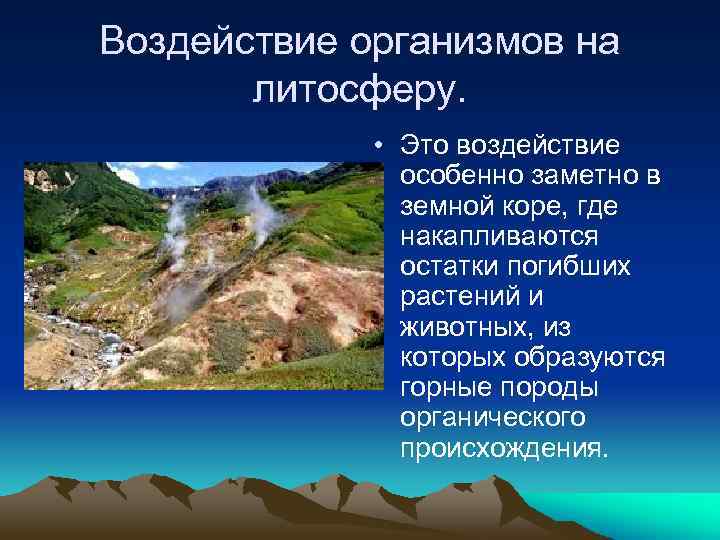 Воздействие организмов на литосферу.

• Это воздействие особенно заметно в земной коре, где накапливаются остатки погибших растений и животных, из которых образуются горные породы органического происхождения.